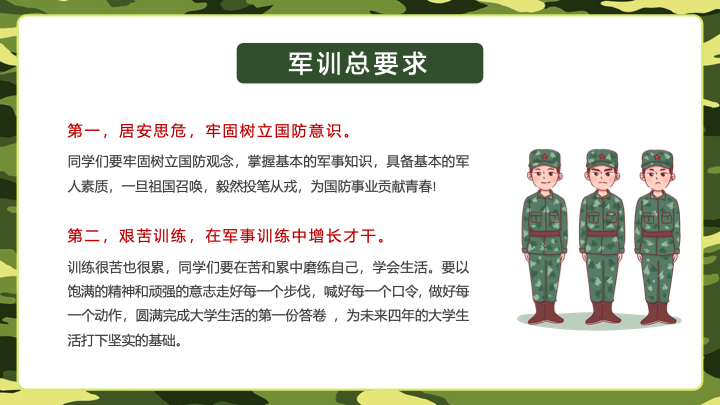 军训总要求

第一，居安思危，牢固树立国防意识。

同学们要牢固树立国防观念，掌握基本的军事知识，具备基本的军人素质，一旦祖国召唤，毅然投笔从戎，为国防事业贡献青春!

第二，艰苦训练，在军事训练中增长才干。

训练很苦也很累，同学们要在苦和累中磨练自己，学会生活。要以饱满的精神和顽强的意志走好每一个步伐，喊好每一个口令，做好每一个动作，圆满完成大学生活的第一份答卷 ，为未来四年的大学生活打下坚实的基础。